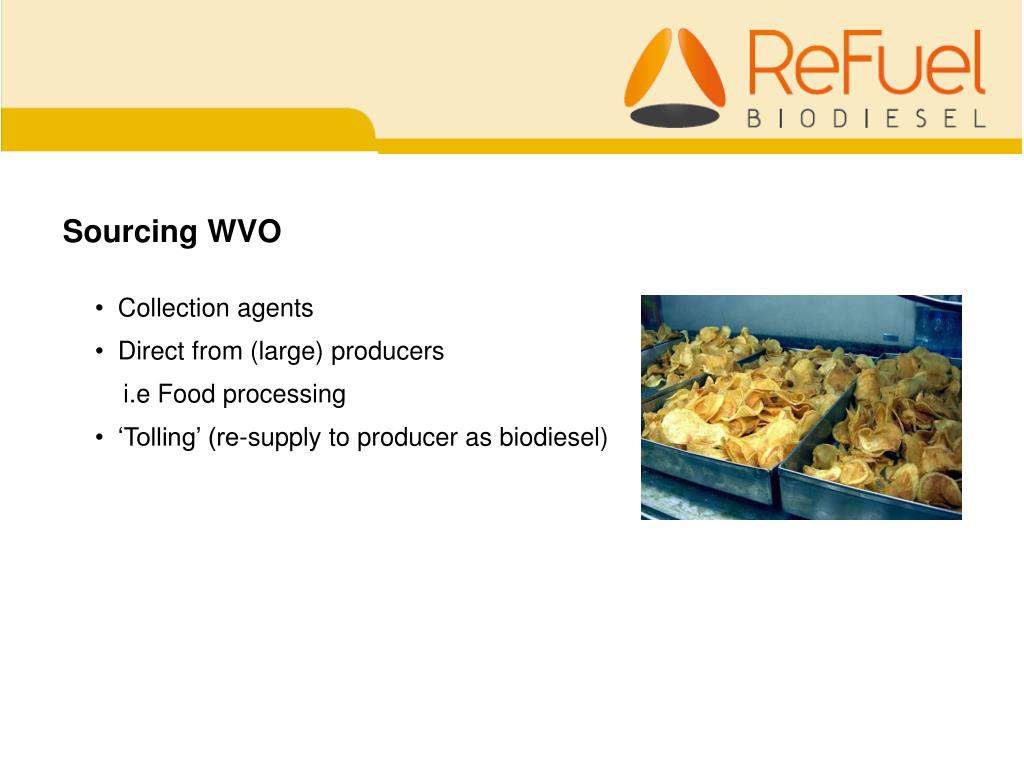 ReFuel
BIODIESEL

Sourcing WVO

• Collection agents
• Direct from (large) producers
i.e Food processing
• ‘Tolling’ (re-supply to producer as biodiesel)